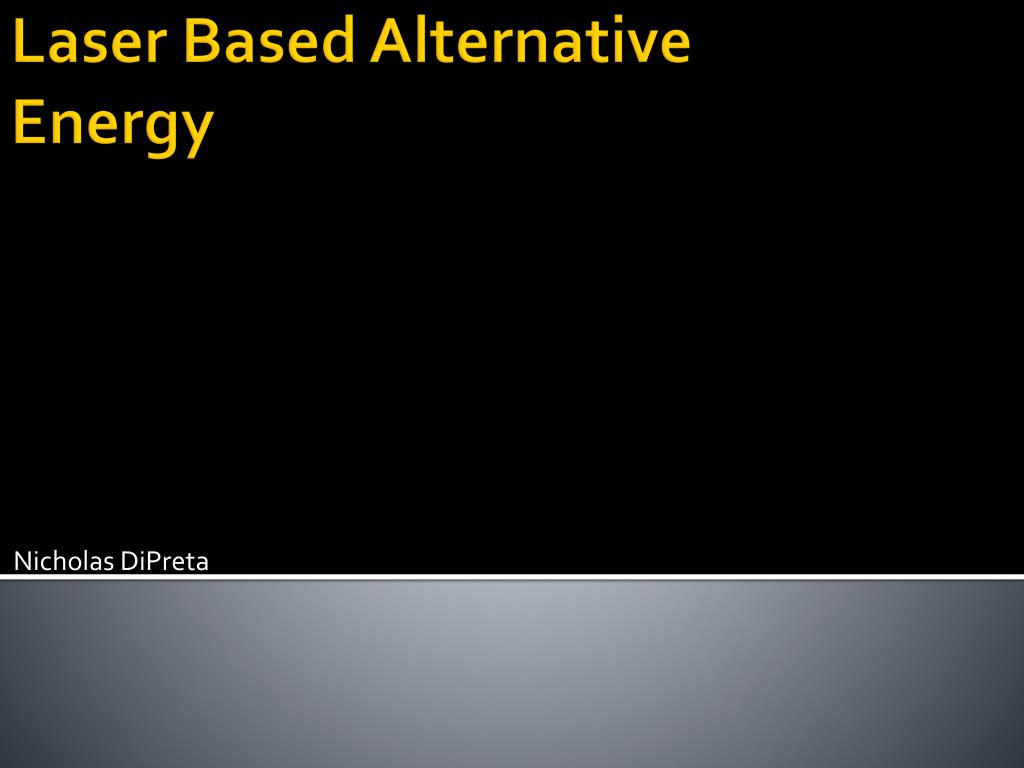 Laser Based Alternative Energy

Nicholas DiPreta